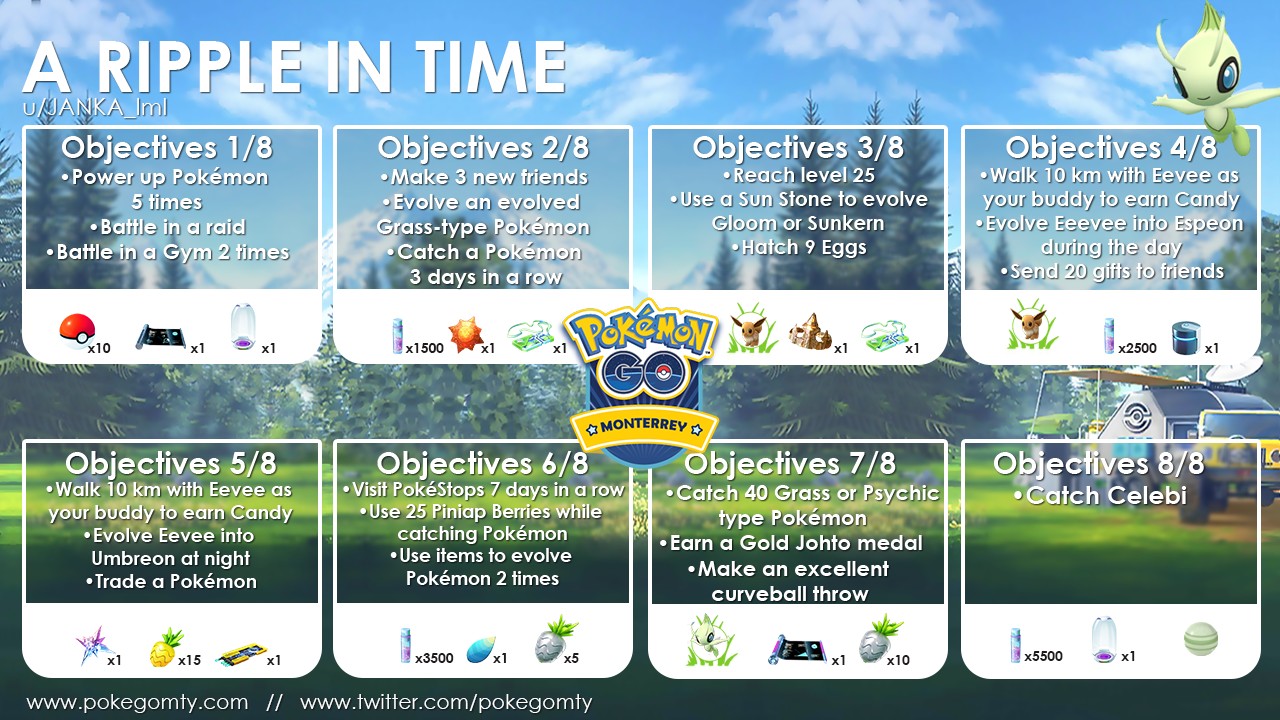 A RIPPLE IN TIME
u/JANKA_lml

Objectives 1/8
•Power up Pokémon 5 times
•Battle in a raid
•Battle in a Gym 2 times

x10 x1 x1

Objectives 2/8
•Make 3 new friends
•Evolve an evolved Grass-type Pokémon
•Catch a Pokémon 3 days in a row

x1500 x1 x1

Objectives 3/8
•Reach level 25
•Use a Sun Stone to evolve Gloom or Sunkern
•Hatch 9 Eggs

x1 x1

Objectives 4/8
•Walk 10 km with Eevee as your buddy to earn Candy
•Evolve Eeevee into Espeon during the day
•Send 20 gifts to friends

x2500 x1

POKÉMON GO
MONTERREY

Objectives 5/8
•Walk 10 km with Eevee as your buddy to earn Candy
•Evolve Eevee into Umbreon at night
•Trade a Pokémon

x1 x15 x1

Objectives 6/8
•Visit PokéStops 7 days in a row
•Use 25 Piniap Berries while catching Pokémon
•Use items to evolve Pokémon 2 times

x3500 x1 x5

Objectives 7/8
•Catch 40 Grass or Psychic type Pokémon
•Earn a Gold Johto medal
•Make an excellent curveball throw

x1 x10

Objectives 8/8
•Catch Celebi

x5500 x1

www.pokegomty.com // www.twitter.com/pokegomty